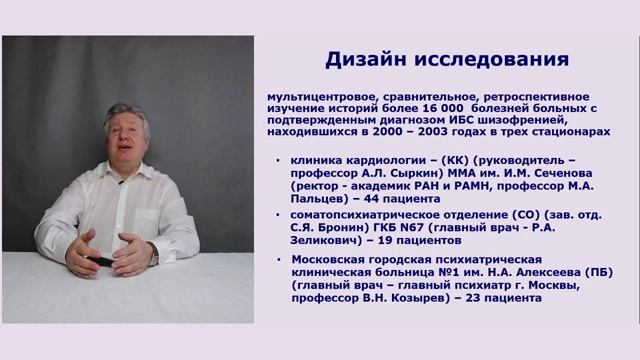 Дизайн исследования

мультицентровое, сравнительное, ретроспективное изучение историй более 16 000 болезней больных с подтвержденным диагнозом ИБС шизофренией, находившихся в 2000 – 2003 годах в трех стационарах

• клиника кардиологии – (КК) (руководитель – профессор А.Л. Сыркин) ММА им. И.М. Сеченова (ректор - академик РАН и РАМН, профессор М.А. Пальцев) – 44 пациента

• соматопсихиатрическое отделение (СО) (зав. отд. С.Я. Бронин) ГКБ N67 (главный врач - Р.А. Зеликович) – 19 пациентов

• Московская городская психиатрическая клиническая больница №1 им. Н.А. Алексеева (ПБ) (главный врач – главный психиатр г. Москвы, профессор В.Н. Козырев) – 23 пациента